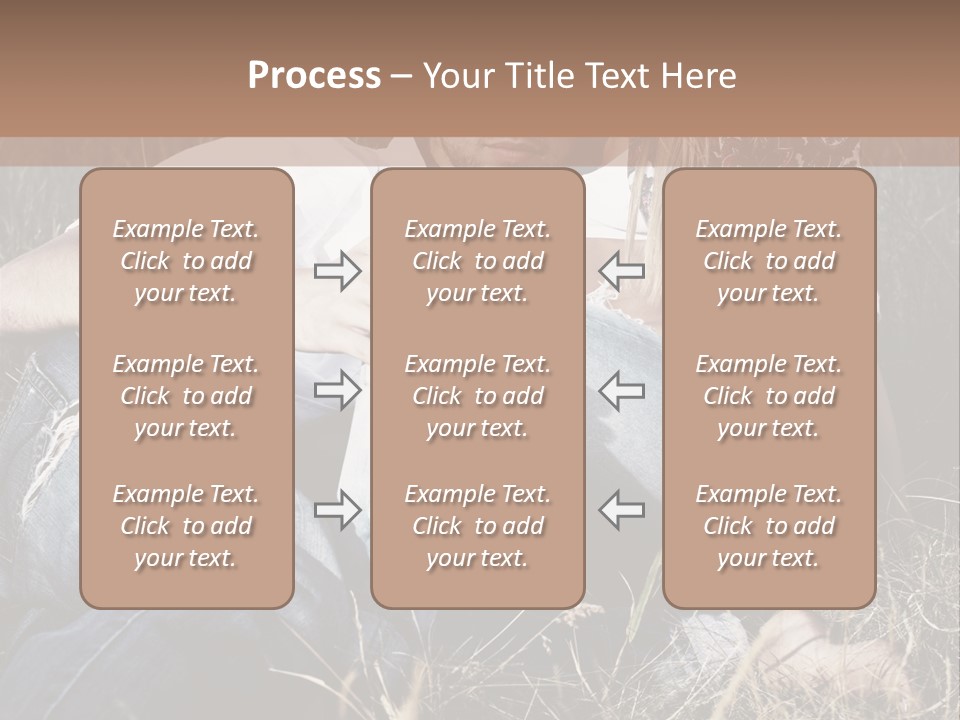 Process – Your Title Text Here

Example Text. Click to add your text.

Example Text. Click to add your text.

Example Text. Click to add your text.

Example Text. Click to add your text.

Example Text. Click to add your text.

Example Text. Click to add your text.

Example Text. Click to add your text.

Example Text. Click to add your text.

Example Text. Click to add your text.